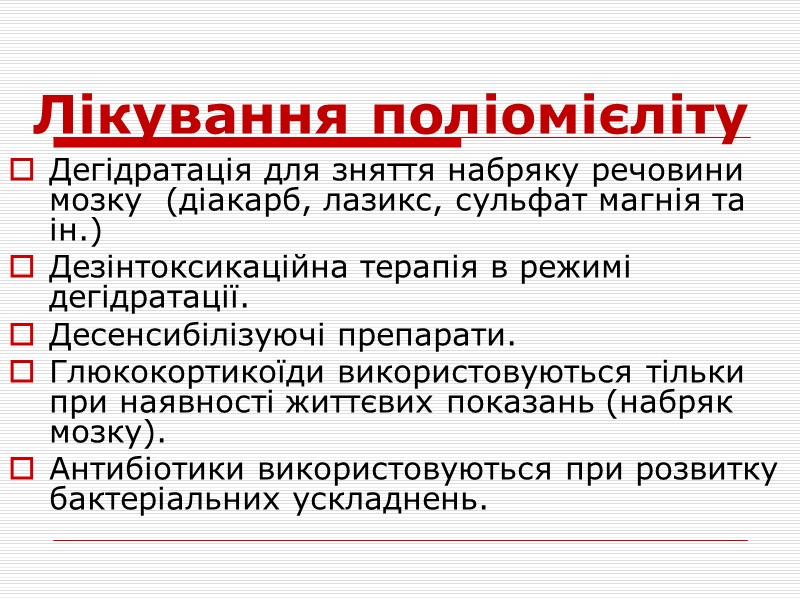 Лікування поліомієліту

Дегідратація для зняття набряку речовини мозку (діакарб, лазикс, сульфат магнія та ін.)

Дезінтоксикаційна терапія в режимі дегідратації.

Десенсибілізуючі препарати.

Глюкокортикоїди використовуються тільки при наявності життєвих показань (набряк мозку).

Антибіотики використовуються при розвитку бактеріальних ускладнень.